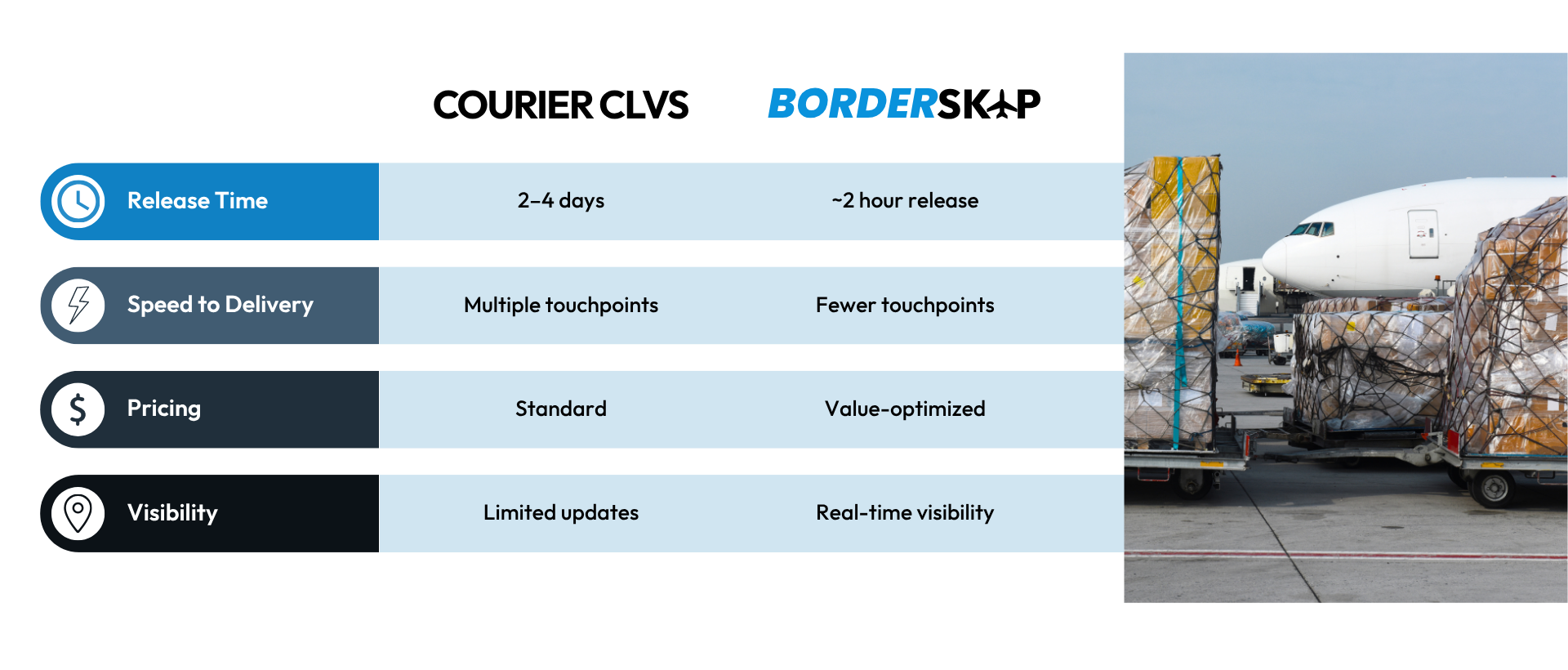 |  | COURIER CLVS | BORDERSKIP |
|---|---|---|
| Release Time | 2–4 days | ~2 hour release |
| Speed to Delivery | Multiple touchpoints | Fewer touchpoints |
| Pricing | Standard | Value-optimized |
| Visibility | Limited updates | Real-time visibility |